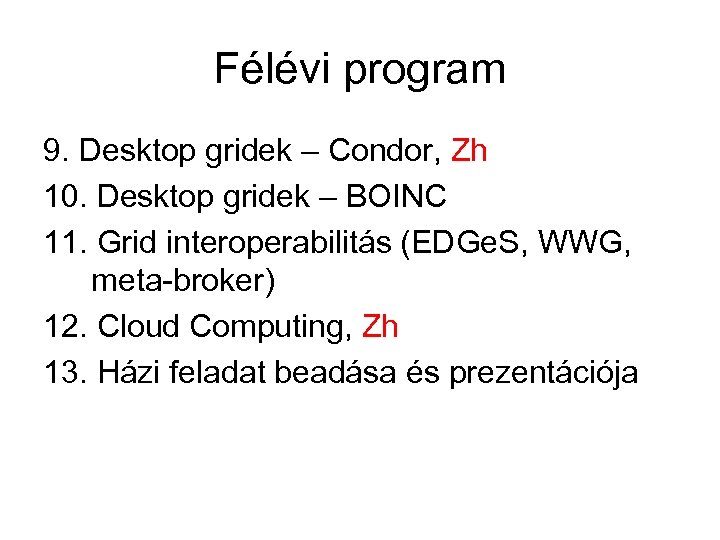 Félévi program

9. Desktop gridek – Condor, Zh
10. Desktop gridek – BOINC
11. Grid interoperabilitás (EDGeS, WWG, meta-broker)
12. Cloud Computing, Zh
13. Házi feladat beadása és prezentációja